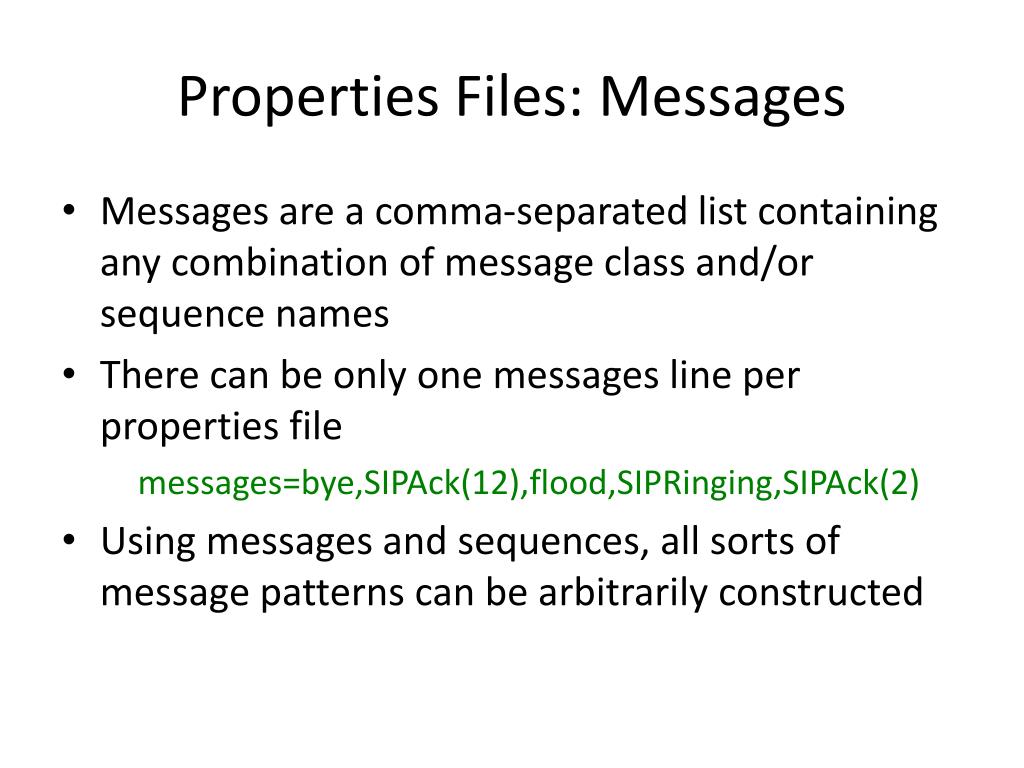 Properties Files: Messages

• Messages are a comma-separated list containing any combination of message class and/or sequence names

• There can be only one messages line per properties file

messages=bye,SIPAck(12),flood,SIPRinging,SIPAck(2)

• Using messages and sequences, all sorts of message patterns can be arbitrarily constructed